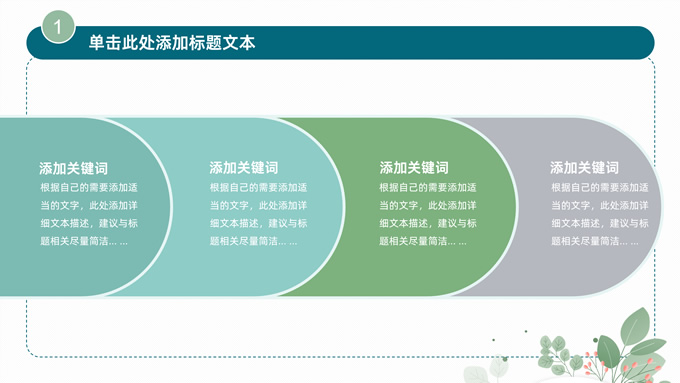 1

单击此处添加标题文本

添加关键词
根据自己的需要添加适当的文字，此处添加详细文本描述，建议与标题相关尽量简洁... ...

添加关键词
根据自己的需要添加适当的文字，此处添加详细文本描述，建议与标题相关尽量简洁... ...

添加关键词
根据自己的需要添加适当的文字，此处添加详细文本描述，建议与标题相关尽量简洁... ...

添加关键词
根据自己的需要添加适当的文字，此处添加详细文本描述，建议与标题相关尽量简洁... ...